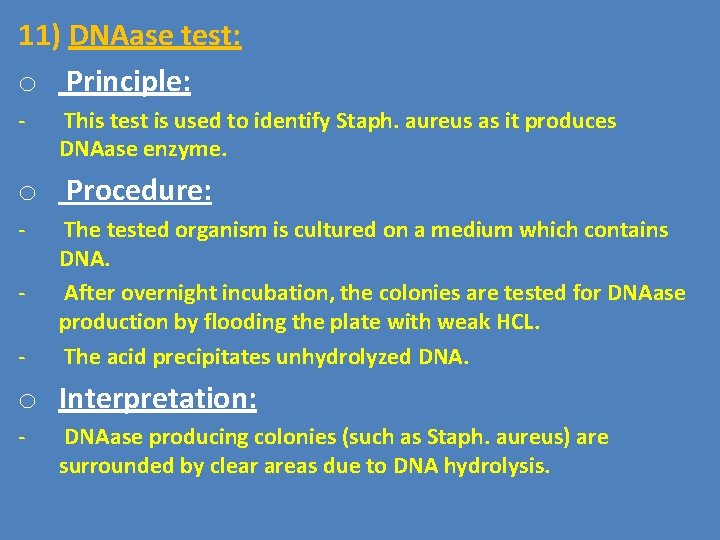 11) DNAase test:

o Principle:

- This test is used to identify Staph. aureus as it produces DNAase enzyme.

o Procedure:

- The tested organism is cultured on a medium which contains DNA.

- After overnight incubation, the colonies are tested for DNAase production by flooding the plate with weak HCL.

- The acid precipitates unhydrolyzed DNA.

o Interpretation:

- DNAase producing colonies (such as Staph. aureus) are surrounded by clear areas due to DNA hydrolysis.